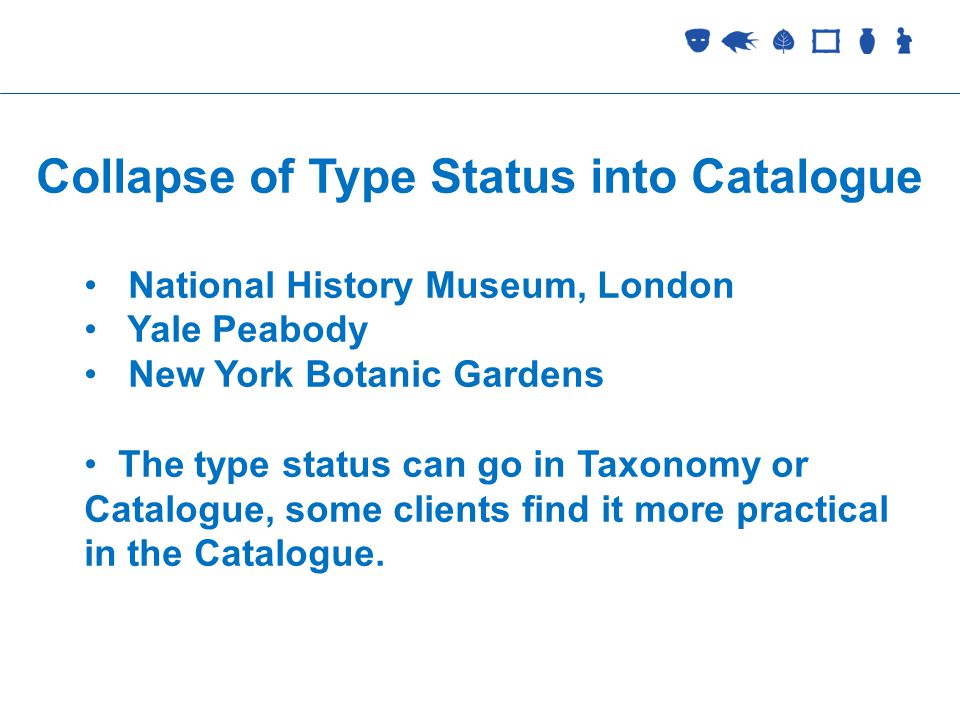 Collapse of Type Status into Catalogue

• National History Museum, London
• Yale Peabody
• New York Botanic Gardens

• The type status can go in Taxonomy or Catalogue, some clients find it more practical in the Catalogue.